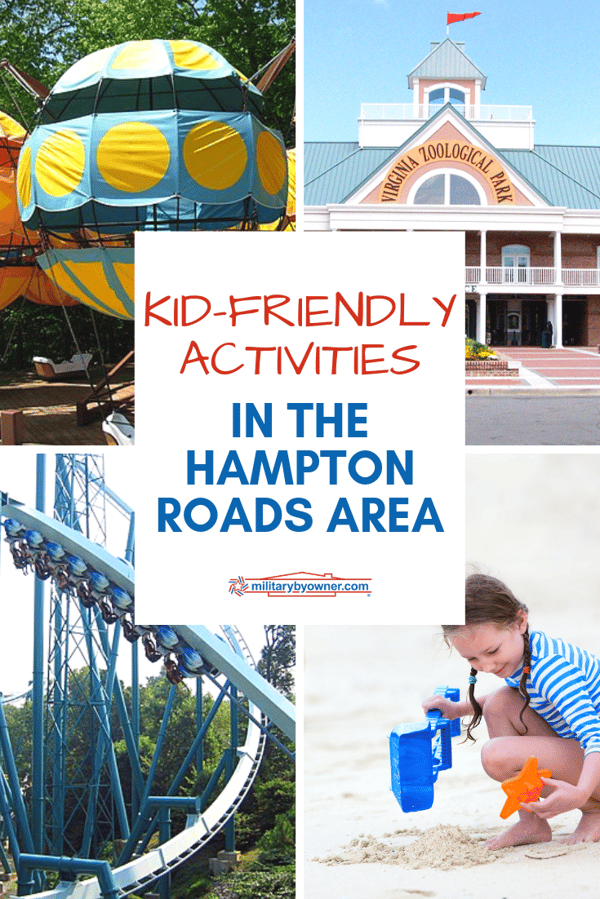 VIRGINIA ZOOLOGICAL PARK

KID-FRIENDLY ACTIVITIES

IN THE HAMPTON ROADS AREA

militarybyowner.com